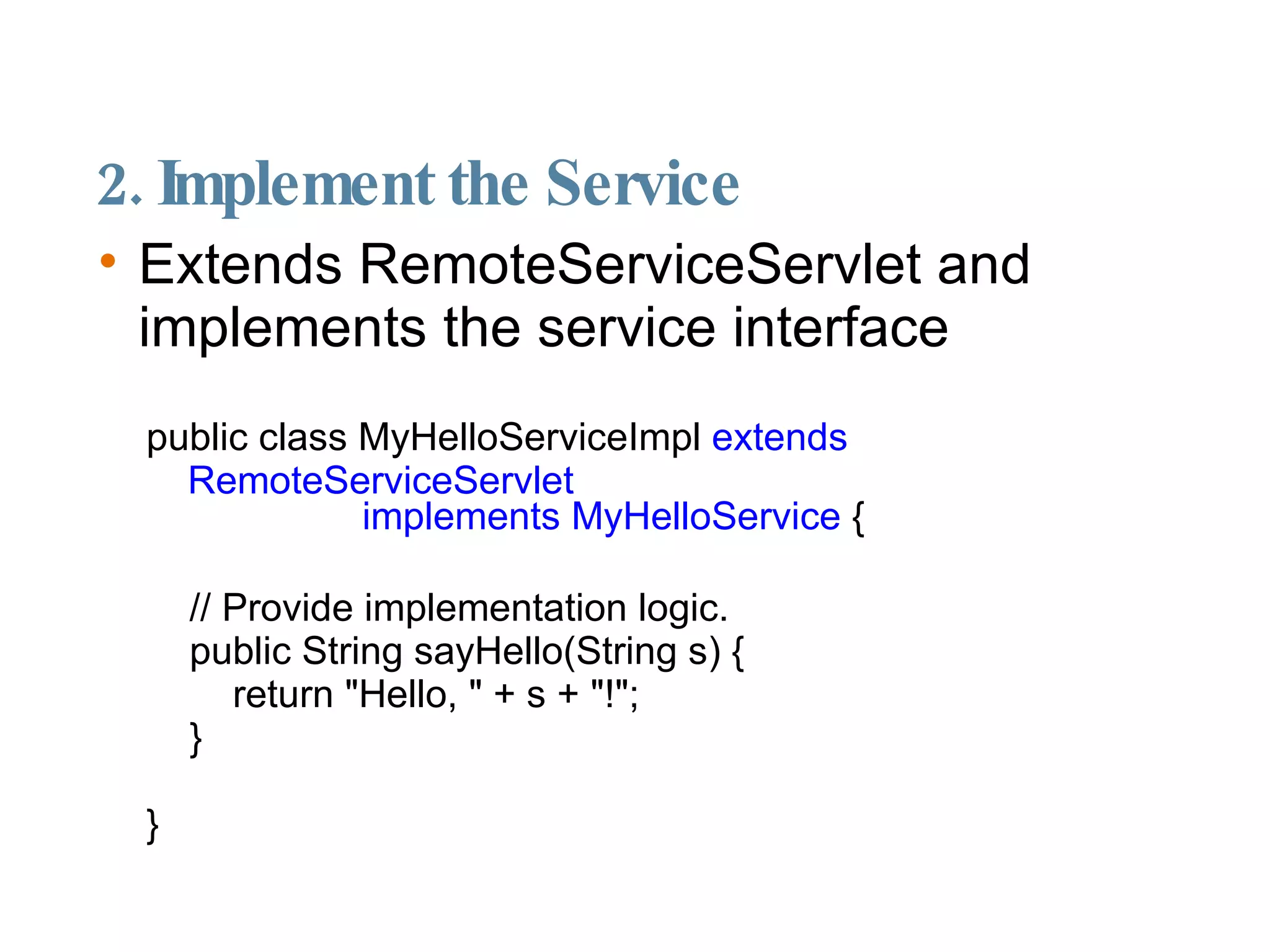 2. Implement the Service

• Extends RemoteServiceServlet and implements the service interface

public class MyHelloServiceImpl extends
   RemoteServiceServlet
               implements MyHelloService {

   // Provide implementation logic.
   public String sayHello(String s) {
      return "Hello, " + s + "!";
   }

}